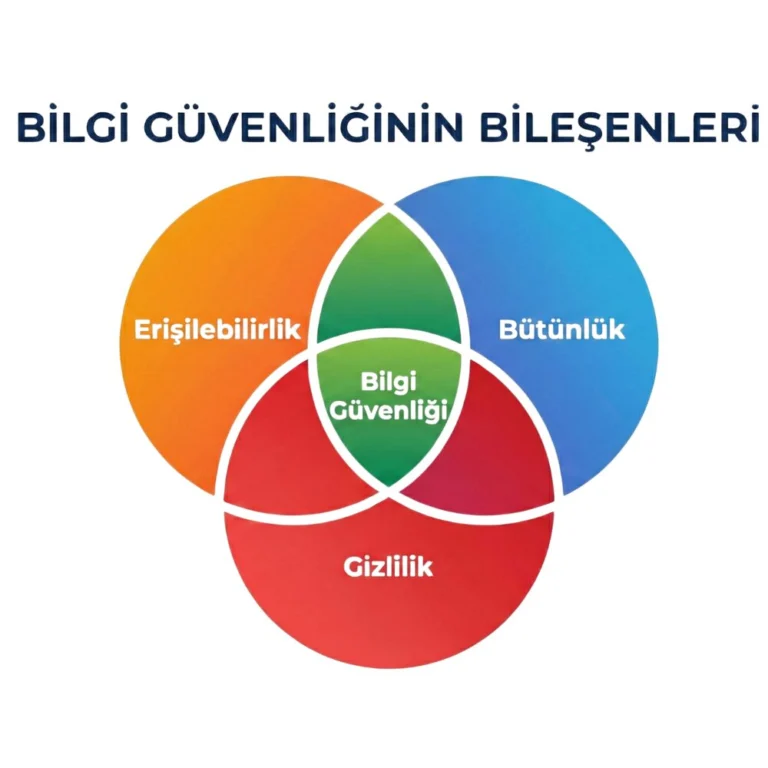 BİLGİ GÜVENLİĞİNİN BİLEŞENLERİ

Erişilebilirlik

Bütünlük

Bilgi Güvenliği

Gizlilik